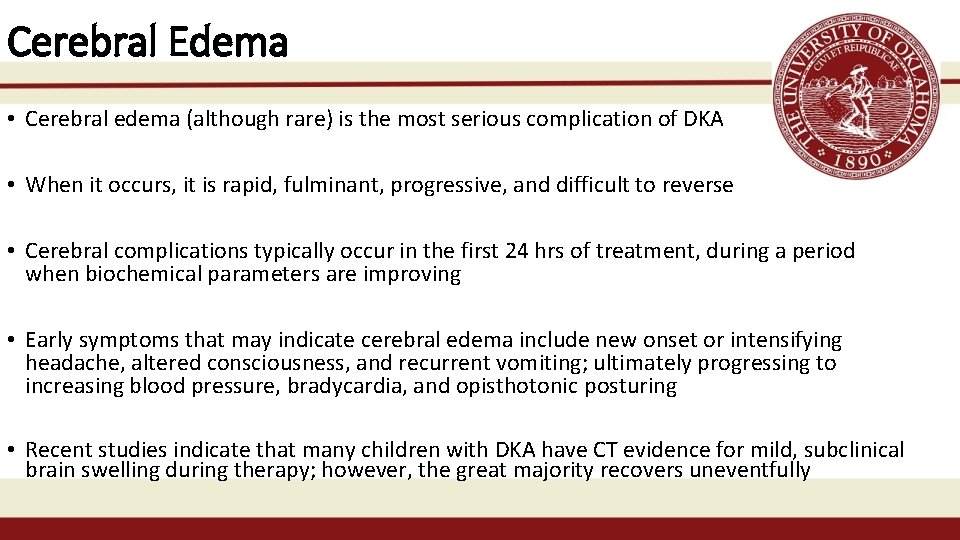 Cerebral Edema

THE UNIVERSITY OF OKLAHOMA
CIVI ET REIPUBLICAE
1890

• Cerebral edema (although rare) is the most serious complication of DKA

• When it occurs, it is rapid, fulminant, progressive, and difficult to reverse

• Cerebral complications typically occur in the first 24 hrs of treatment, during a period when biochemical parameters are improving

• Early symptoms that may indicate cerebral edema include new onset or intensifying headache, altered consciousness, and recurrent vomiting; ultimately progressing to increasing blood pressure, bradycardia, and opisthotonic posturing

• Recent studies indicate that many children with DKA have CT evidence for mild, subclinical brain swelling during therapy; however, the great majority recovers uneventfully